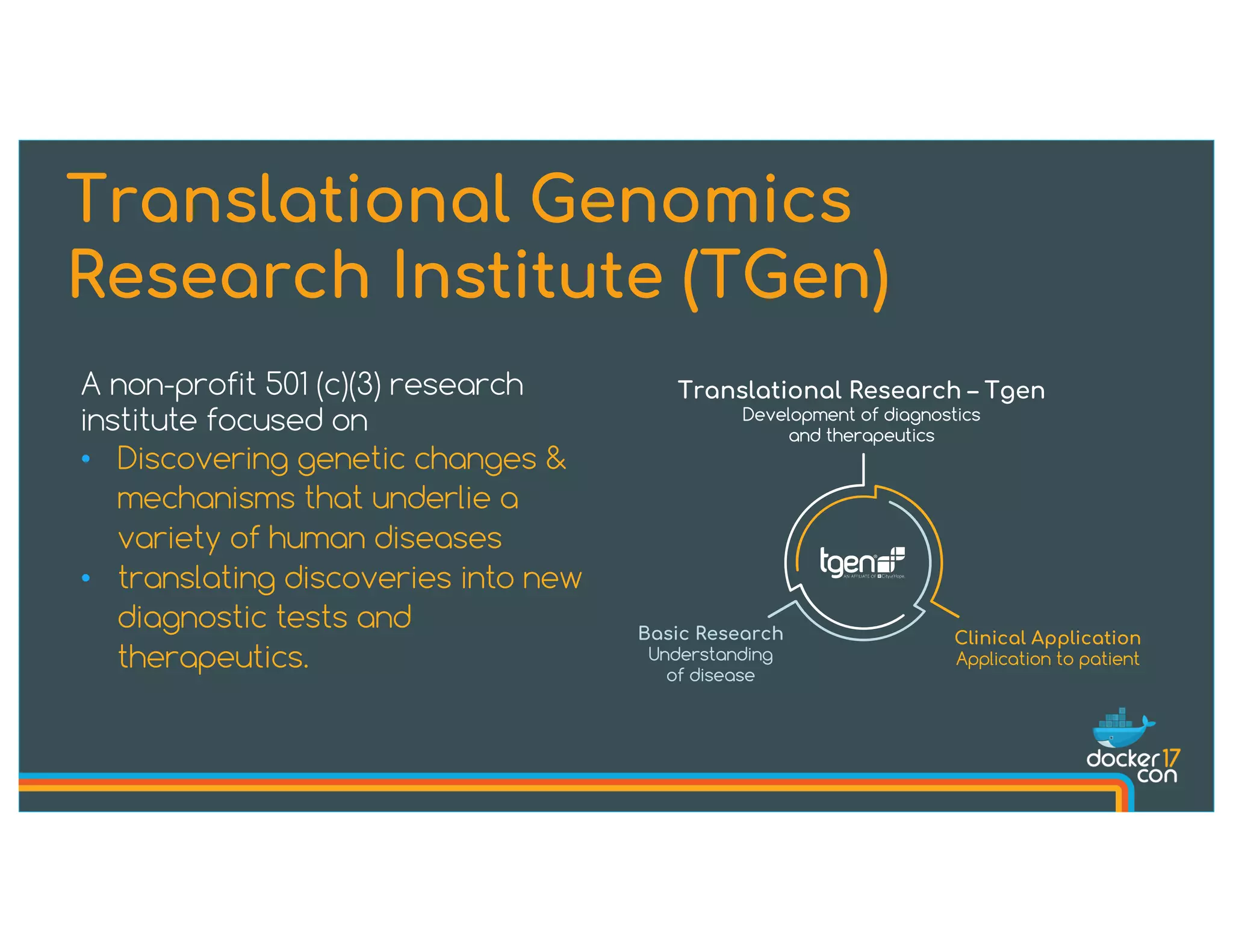 Translational Genomics Research Institute (TGen)

A non-profit 501 (c)(3) research institute focused on

• Discovering genetic changes & mechanisms that underlie a variety of human diseases
• translating discoveries into new diagnostic tests and therapeutics.

Translational Research – Tgen
Development of diagnostics and therapeutics

tgen
AN AFFILIATE OF City of Hope.

Basic Research
Understanding of disease

Clinical Application
Application to patient

docker 17 con